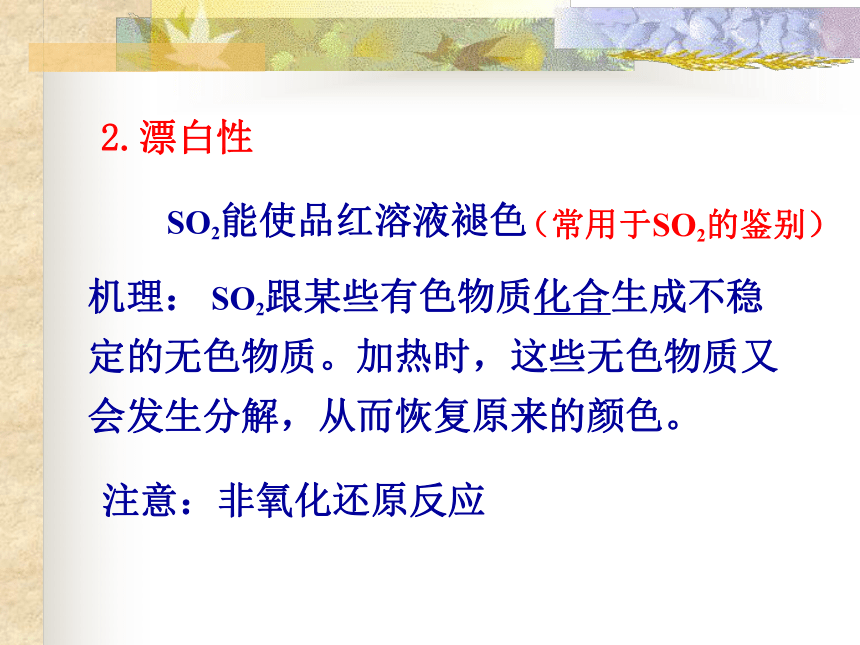 2. 漂白性

$SO_2$能使品红溶液褪色（常用于$SO_2$的鉴别）

机理： $SO_2$跟某些有色物质化合生成不稳定的无色物质。加热时，这些无色物质又会发生分解，从而恢复原来的颜色。

注意：非氧化还原反应